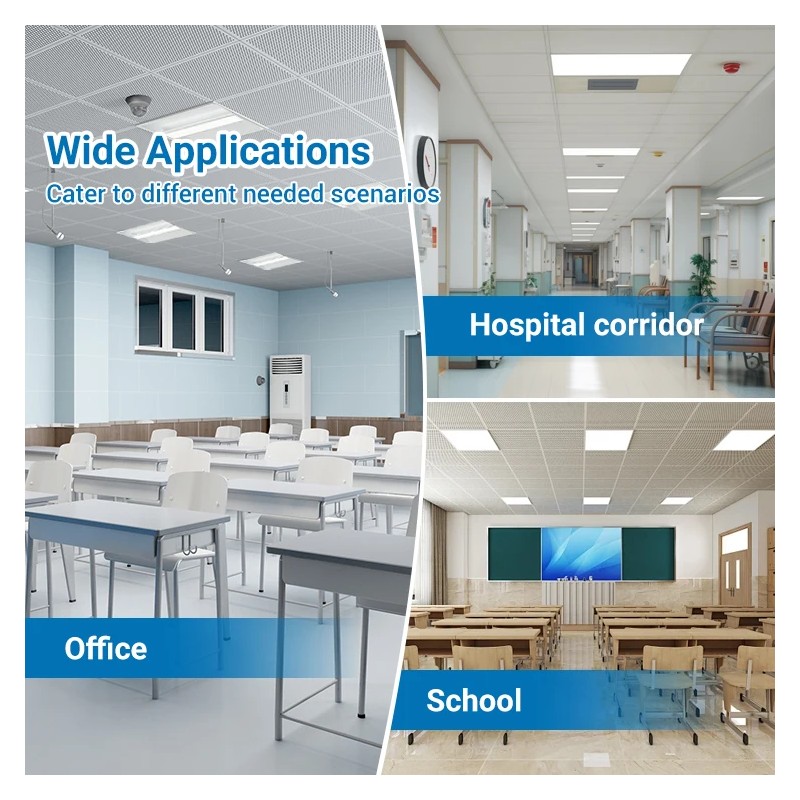 Wide Applications
Cater to different needed scenarios

Hospital corridor

Office

School